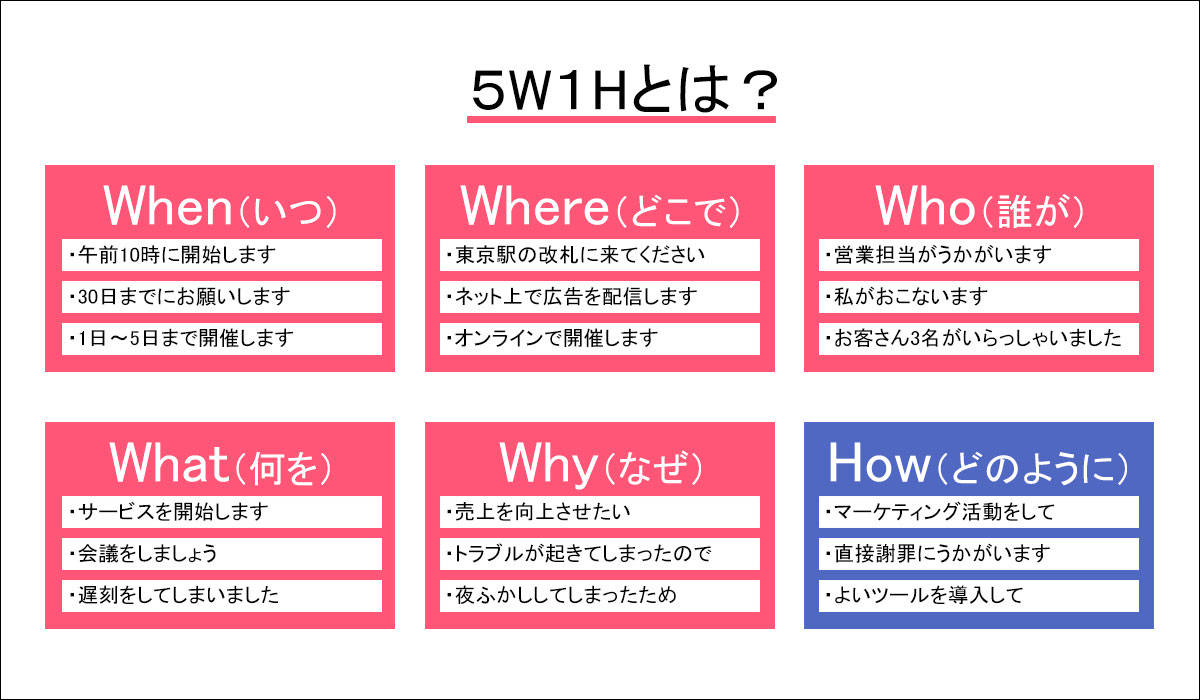 5W1Hとは？

When（いつ）
・午前10時に開始します
・30日までにお願いします
・1日～5日まで開催します

Where（どこで）
・東京駅の改札に来てください
・ネット上で広告を配信します
・オンラインで開催します

Who（誰が）
・営業担当がうかがいます
・私がおこないます
・お客さん3名がいらっしゃいました

What（何を）
・サービスを開始します
・会議をしましょう
・遅刻をしてしまいました

Why（なぜ）
・売上を向上させたい
・トラブルが起きてしまったので
・夜ふかししてしまったため

How（どのように）
・マーケティング活動をして
・直接謝罪にうかがいます
・よいツールを導入して